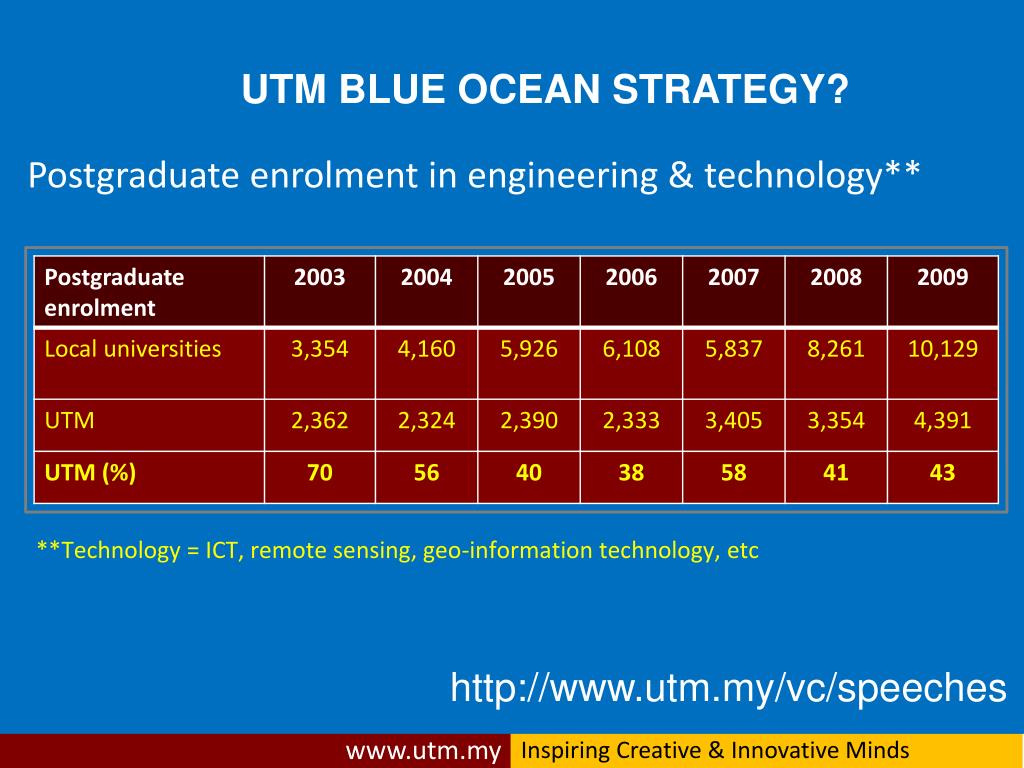 UTM BLUE OCEAN STRATEGY?

Postgraduate enrolment in engineering & technology**

| Postgraduate enrolment | 2003 | 2004 | 2005 | 2006 | 2007 | 2008 | 2009 |
|---|---|---|---|---|---|---|---|
| Local universities | 3,354 | 4,160 | 5,926 | 6,108 | 5,837 | 8,261 | 10,129 |
| UTM | 2,362 | 2,324 | 2,390 | 2,333 | 3,405 | 3,354 | 4,391 |
| UTM (%) | 70 | 56 | 40 | 38 | 58 | 41 | 43 |

**Technology = ICT, remote sensing, geo-information technology, etc

http://www.utm.my/vc/speeches

www.utm.my Inspiring Creative & Innovative Minds